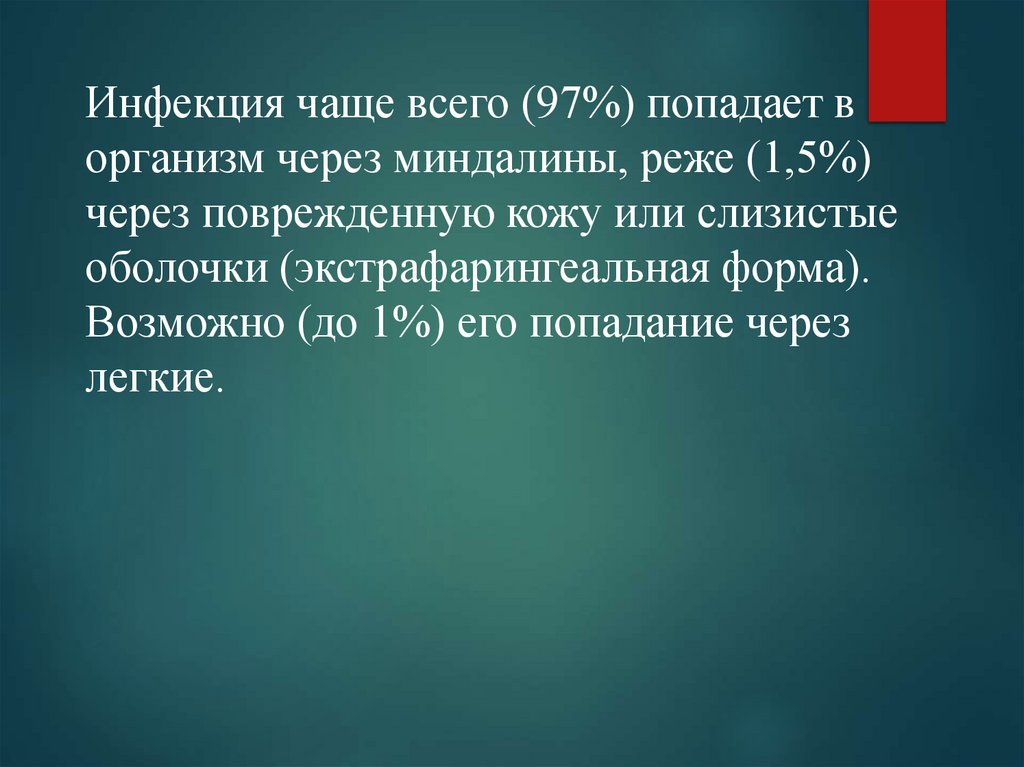 Инфекция чаще всего (97%) попадает в организм через миндалины, реже (1,5%) через поврежденную кожу или слизистые оболочки (экстрафарингеальная форма). Возможно (до 1%) его попадание через легкие.